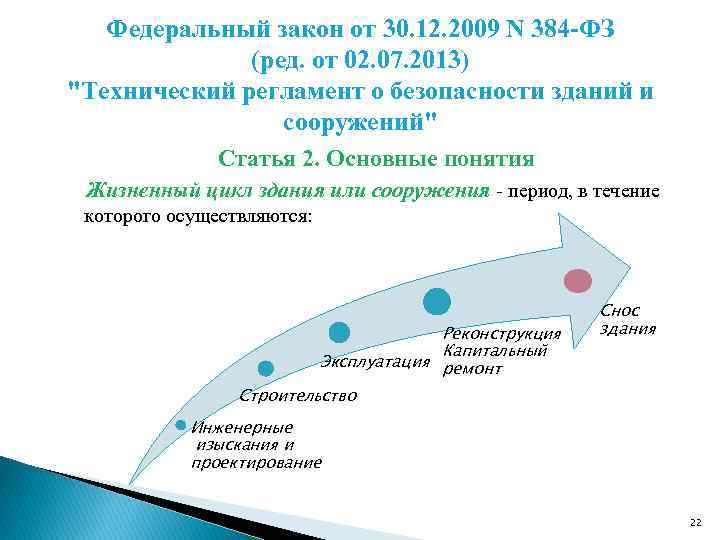 Федеральный закон от 30.12.2009 N 384-ФЗ (ред. от 02.07.2013) "Технический регламент о безопасности зданий и сооружений"

Статья 2. Основные понятия

Жизненный цикл здания или сооружения - период, в течение которого осуществляются:

Инженерные изыскания и проектирование

Строительство

Эксплуатация

Реконструкция Капитальный ремонт

Снос здания

22